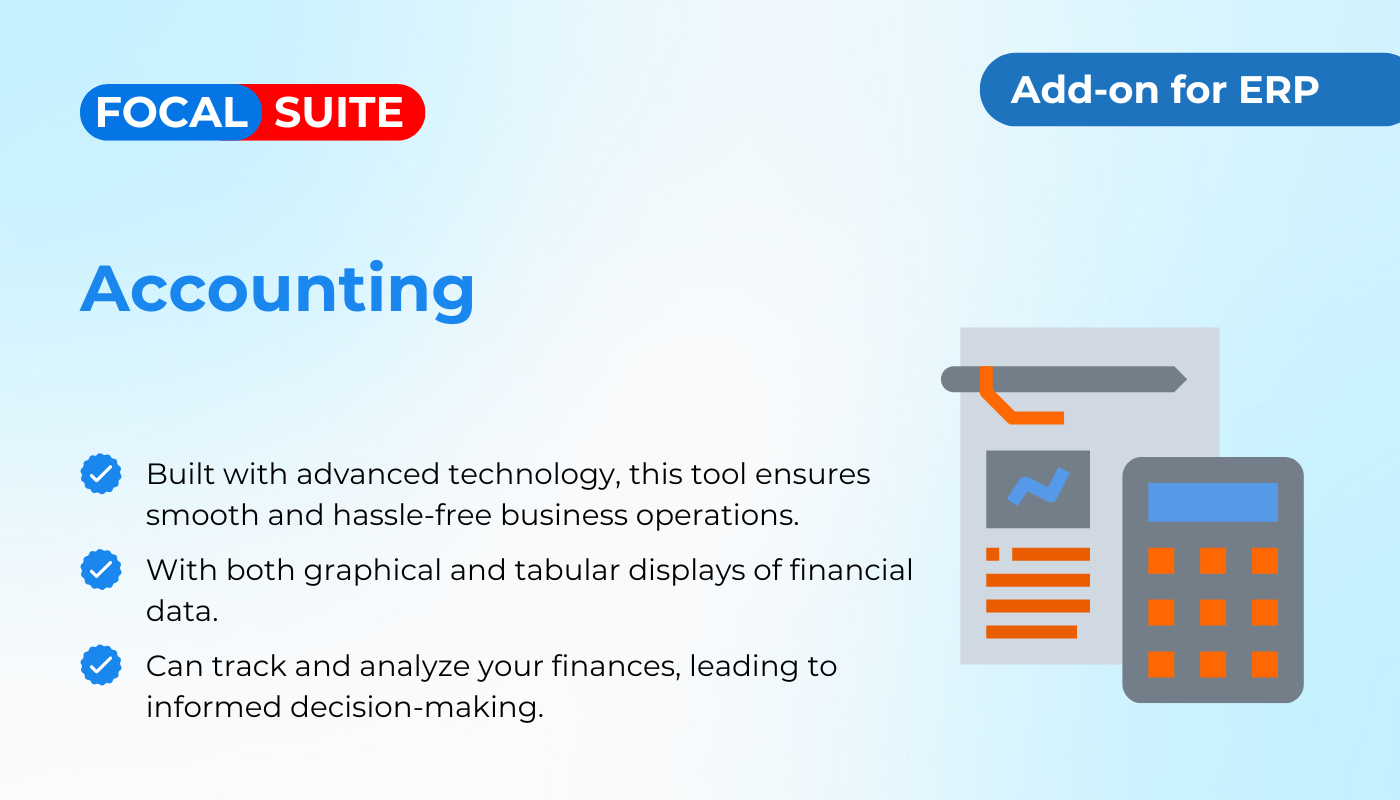 FOCAL SUITE

Add-on for ERP

Accounting

Built with advanced technology, this tool ensures smooth and hassle-free business operations.

With both graphical and tabular displays of financial data.

Can track and analyze your finances, leading to informed decision-making.